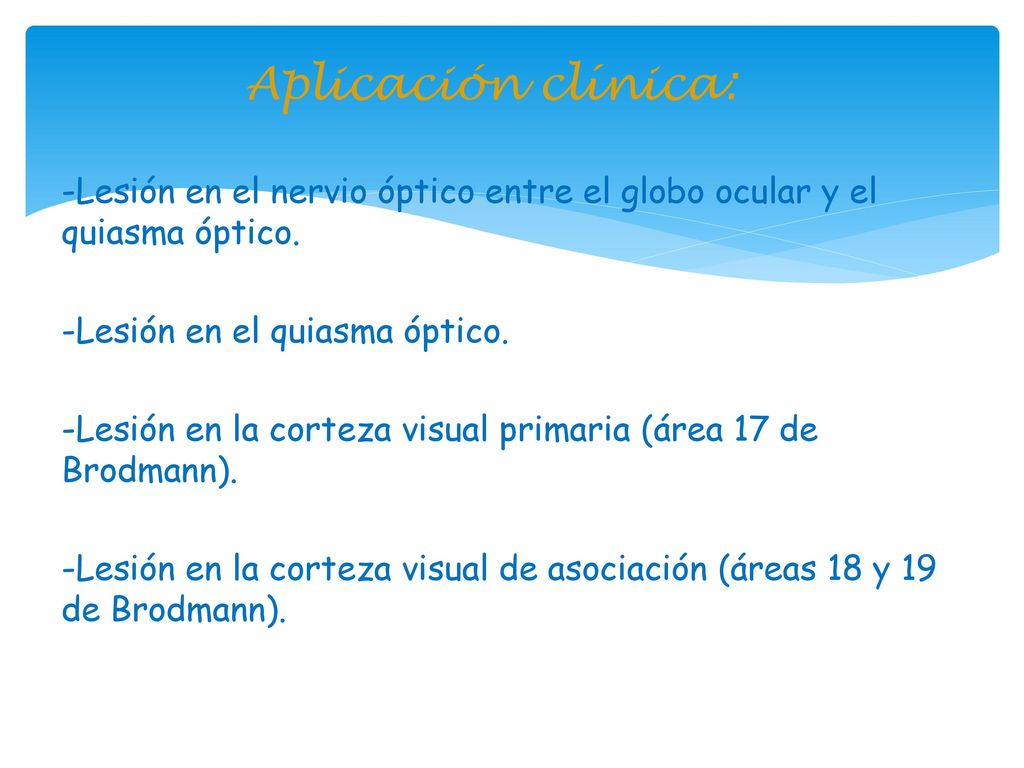 Aplicación clínica:

-Lesión en el nervio óptico entre el globo ocular y el quiasma óptico.

-Lesión en el quiasma óptico.

-Lesión en la corteza visual primaria (área 17 de Brodmann).

-Lesión en la corteza visual de asociación (áreas 18 y 19 de Brodmann).